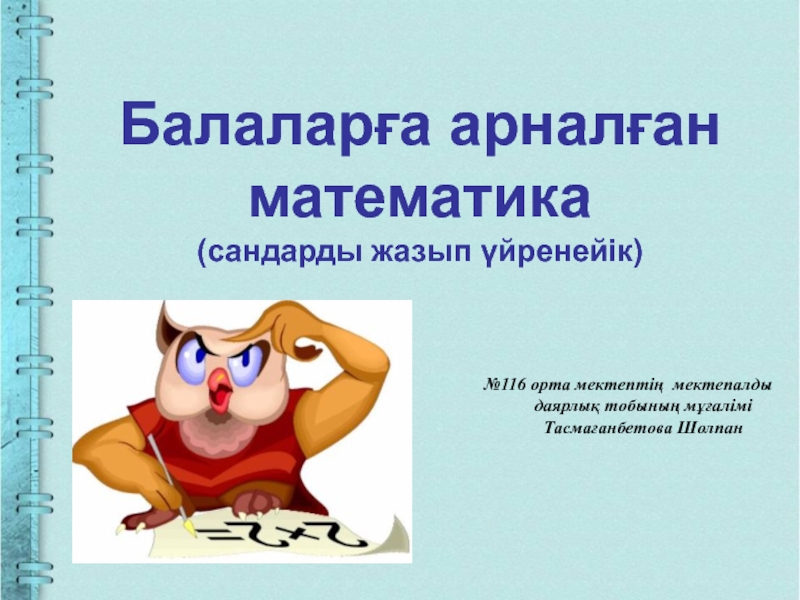 Балаларға арналған математика
(сандарды жазып үйренейік)

№116 орта мектептің мектепалды даярлық тобының мұғалімі Тасмағанбетова Шолпан

$2+2=$